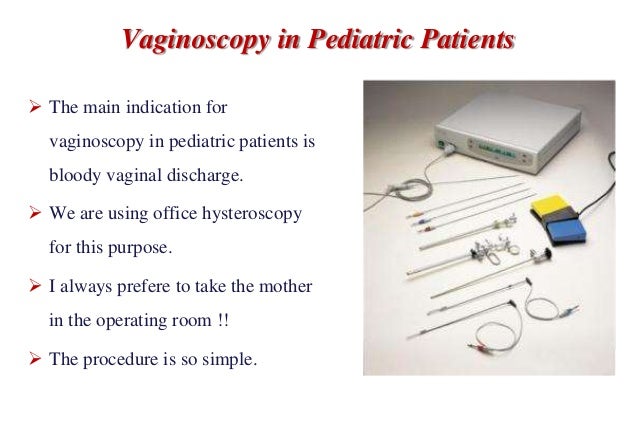 Vaginoscopy in Pediatric Patients

➢ The main indication for vaginoscopy in pediatric patients is bloody vaginal discharge.

➢ We are using office hysteroscopy for this purpose.

➢ I always prefere to take the mother in the operating room !!

➢ The procedure is so simple.